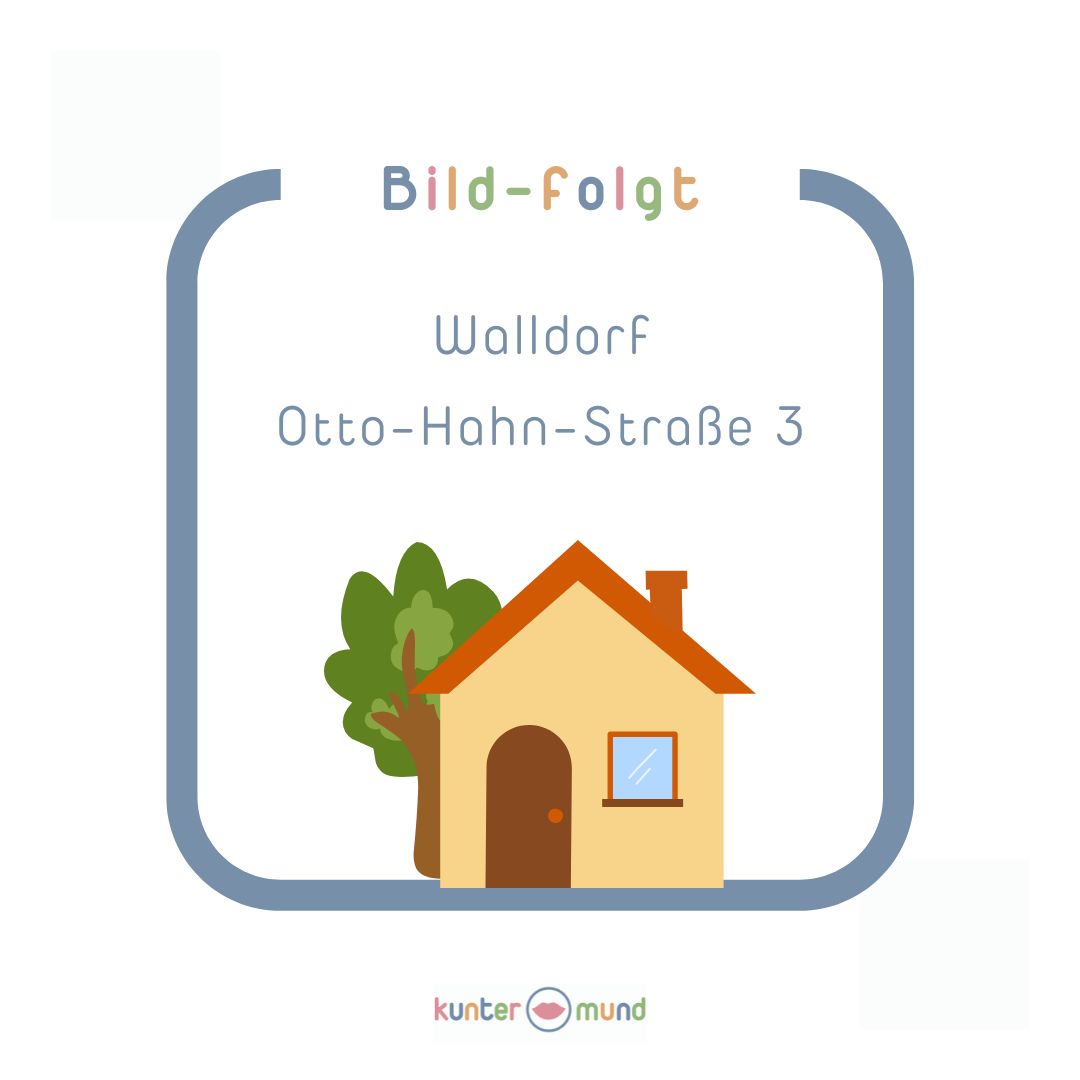 Bild-folgt

Walldorf
Otto-Hahn-Straße 3

kunter mund